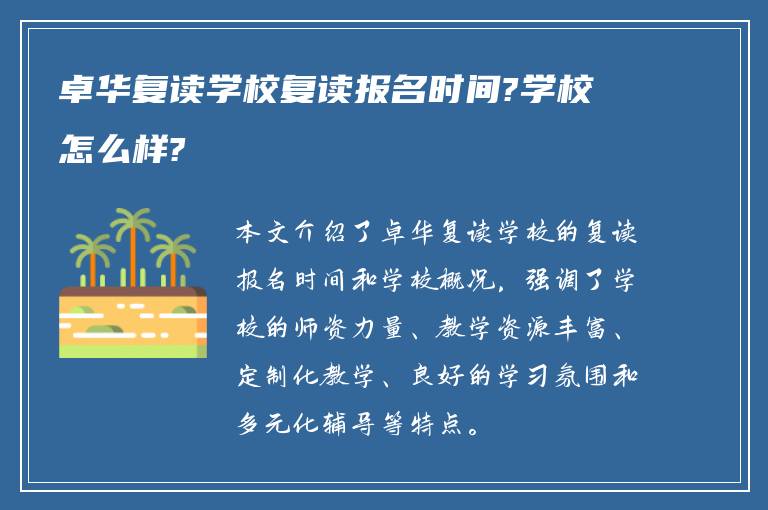 卓华复读学校复读报名时间?学校怎么样?

本文介绍了卓华复读学校的复读报名时间和学校概况，强调了学校的师资力量、教学资源丰富、定制化教学、良好的学习氛围和多元化辅导等特点。